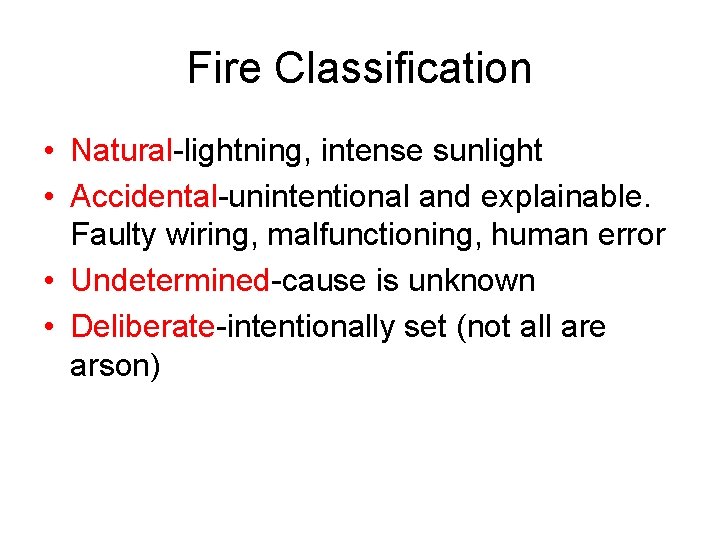 Fire Classification

• Natural-lightning, intense sunlight
• Accidental-unintentional and explainable. Faulty wiring, malfunctioning, human error
• Undetermined-cause is unknown
• Deliberate-intentionally set (not all are arson)